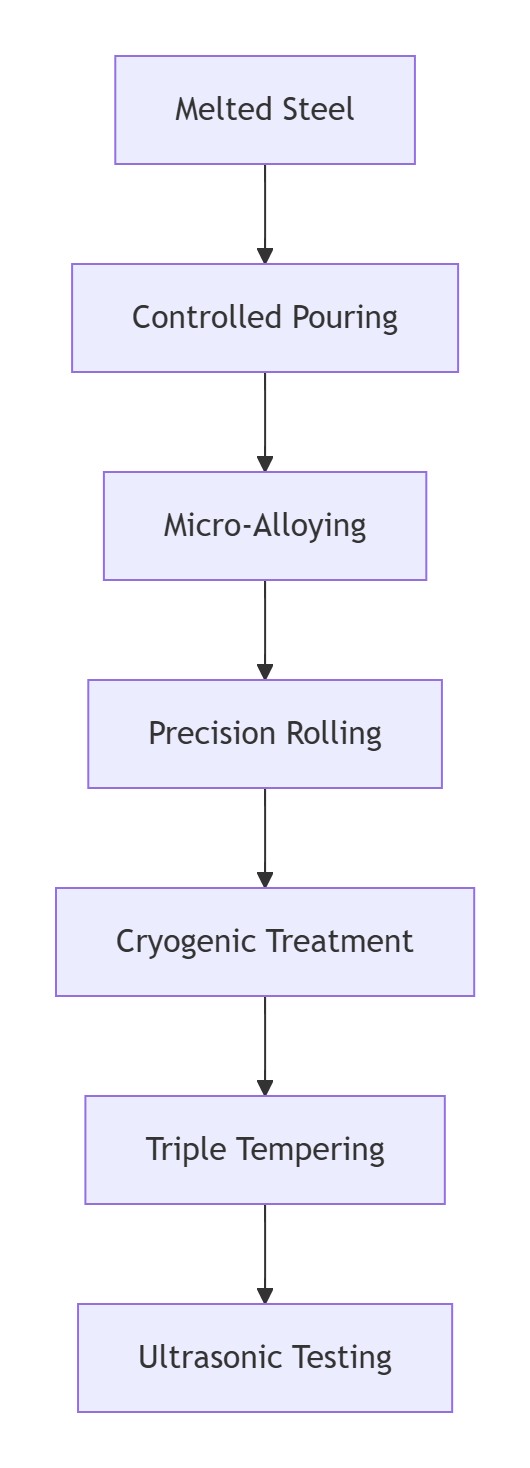 Melted Steel

Controlled Pouring

Micro-Alloying

Precision Rolling

Cryogenic Treatment

Triple Tempering

Ultrasonic Testing